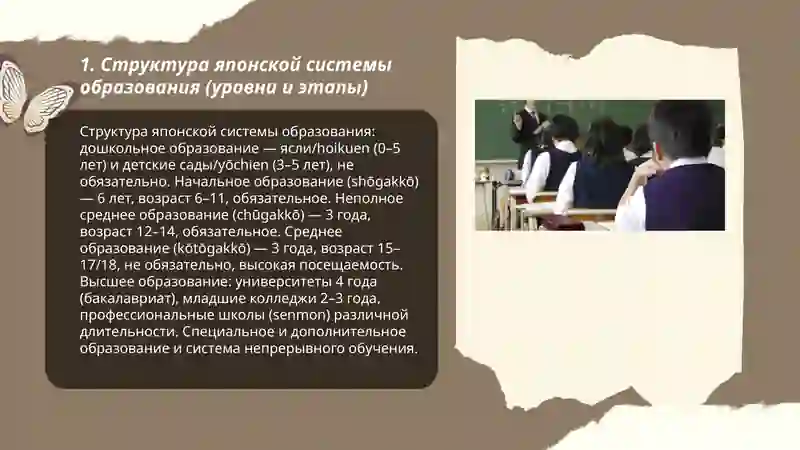 1. Структура японской системы образования (уровни и этапы)

Структура японской системы образования: дошкольное образование — ясли/hoikuen (0–5 лет) и детские сады/yōchien (3–5 лет), не обязательно. Начальное образование (shōgakkō) — 6 лет, возраст 6–11, обязательное. Неполное среднее образование (chūgakkō) — 3 года, возраст 12–14, обязательное. Среднее образование (kōtōgakkō) — 3 года, возраст 15–17/18, не обязательно, высокая посещаемость. Высшее образование: университеты 4 года (бакалавриат), младшие колледжи 2–3 года, профессиональные школы (senmon) различной длительности. Специальное и дополнительное образование и система непрерывного обучения.